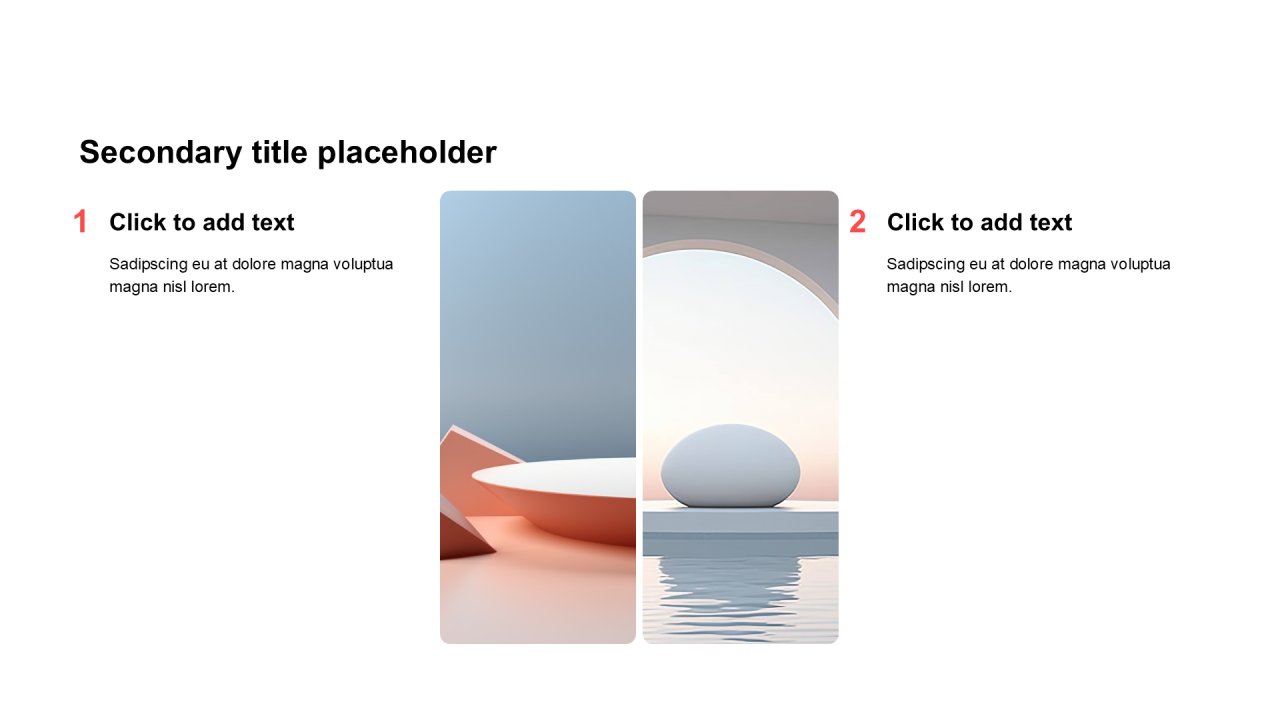 Secondary title placeholder

1 Click to add text

Sadipscing eu at dolore magna voluptua magna nisl lorem.

2 Click to add text

Sadipscing eu at dolore magna voluptua magna nisl lorem.